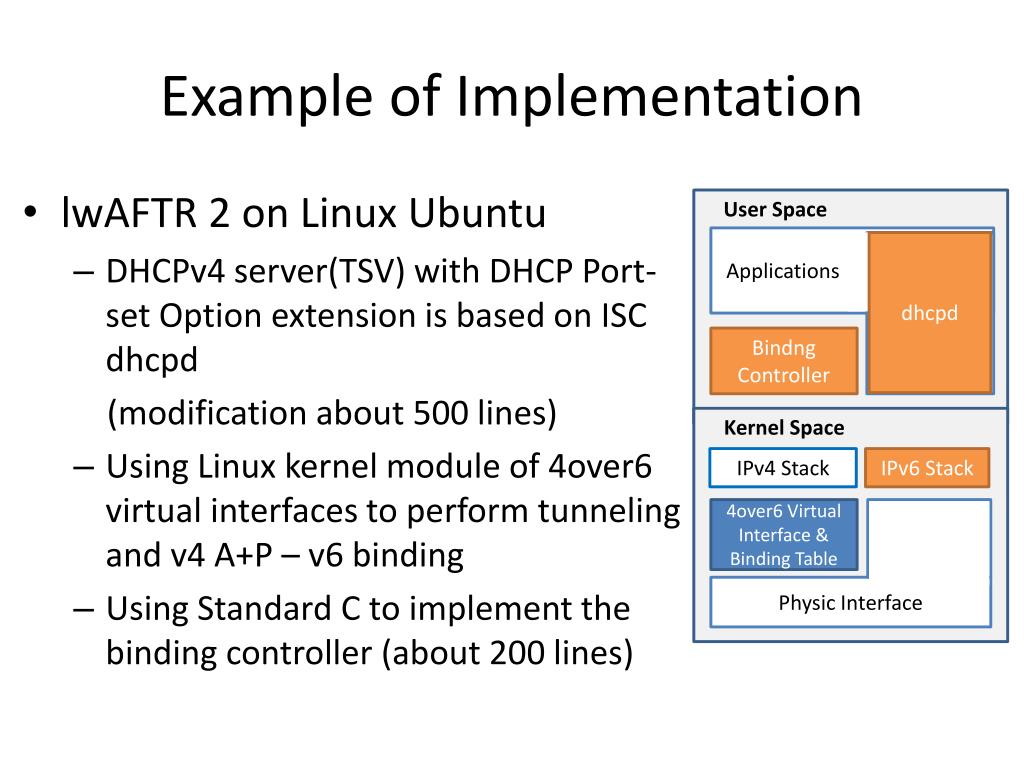 Example of Implementation

• lwAFTR 2 on Linux Ubuntu
– DHCPv4 server(TSV) with DHCP Port-set Option extension is based on ISC dhcpd
(modification about 500 lines)
– Using Linux kernel module of 4over6 virtual interfaces to perform tunneling and v4 A+P – v6 binding
– Using Standard C to implement the binding controller (about 200 lines)

User Space
Applications
dhcpd
Bindng Controller
Kernel Space
IPv4 Stack
IPv6 Stack
4over6 Virtual Interface & Binding Table
Physic Interface